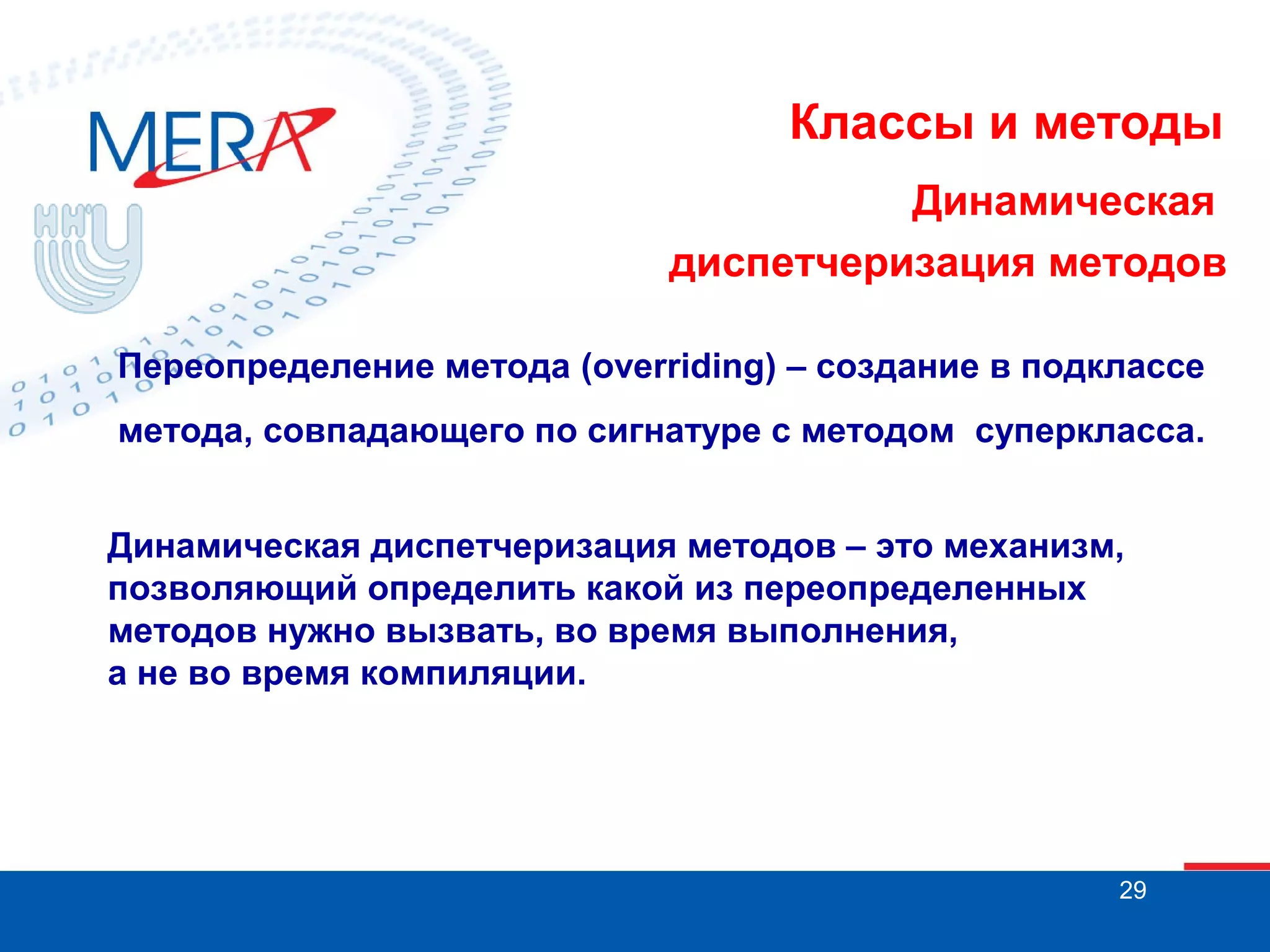 MERA

ННГУ

Классы и методы

Динамическая диспетчеризация методов

Переопределение метода (overriding) – создание в подклассе метода, совпадающего по сигнатуре с методом суперкласса.

Динамическая диспетчеризация методов – это механизм, позволяющий определить какой из переопределенных методов нужно вызвать, во время выполнения, а не во время компиляции.

29